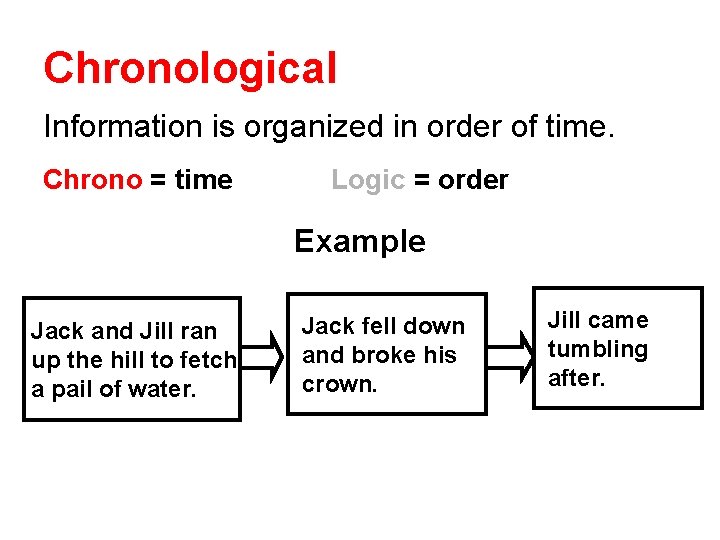 Chronological

Information is organized in order of time.

Chrono = time

Logic = order

Example

Jack and Jill ran up the hill to fetch a pail of water.

Jack fell down and broke his crown.

Jill came tumbling after.